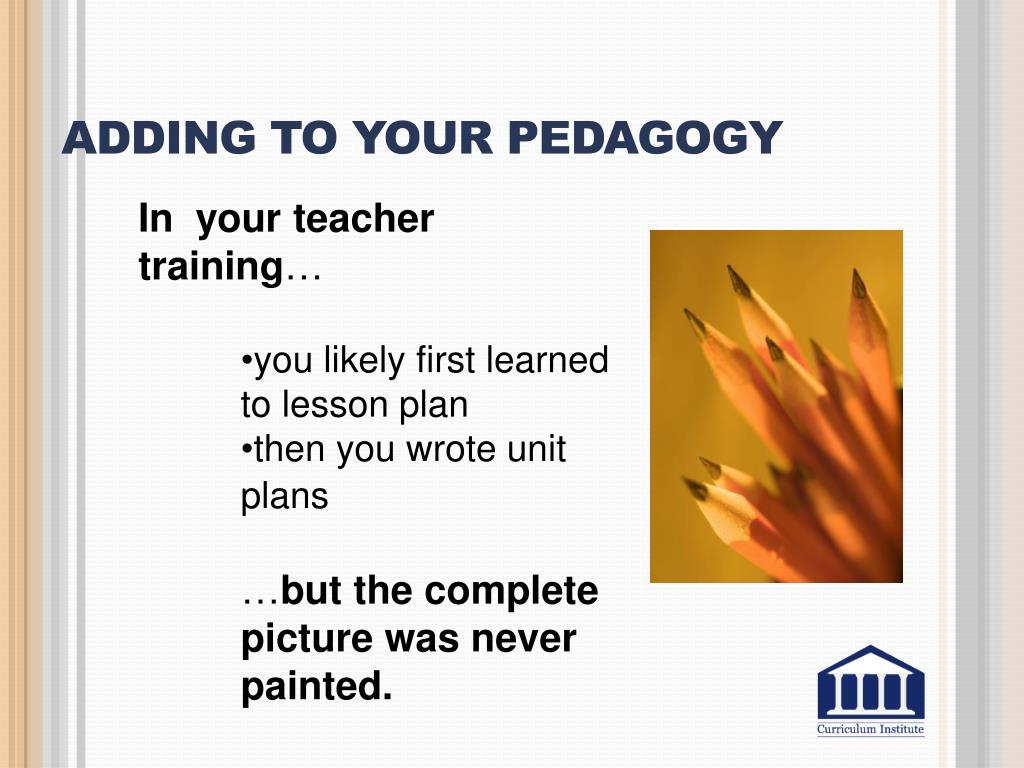 ADDING TO YOUR PEDAGOGY

In your teacher training…

•you likely first learned to lesson plan
•then you wrote unit plans

…but the complete picture was never painted.

Curriculum Institute